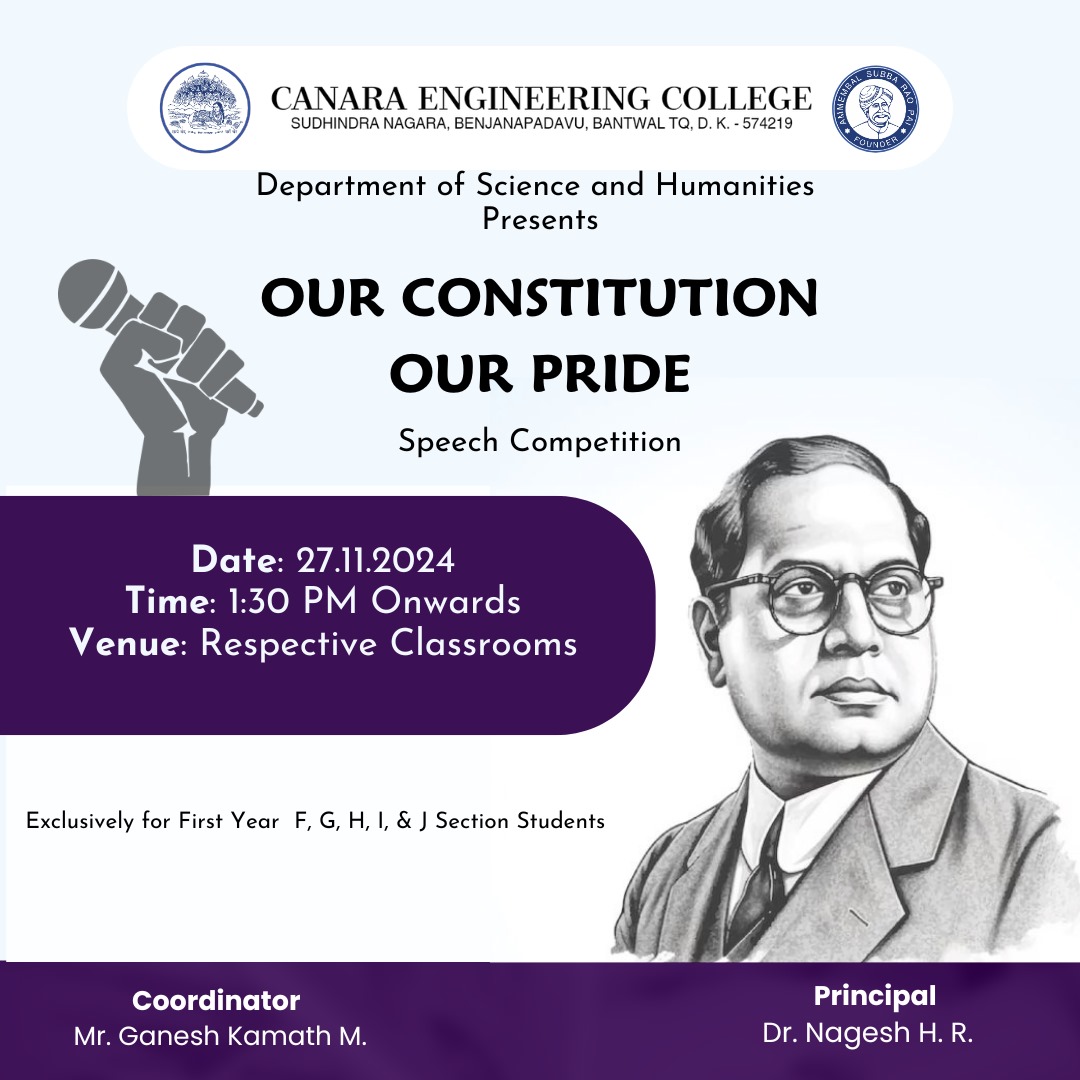 CANARA ENGINEERING COLLEGE
SUDHINDRA NAGARA, BENJANAPADAVU, BANTWAL TQ, D. K. - 574219

AMMEMBAL SUBBA RAO PAI
FOUNDER

Department of Science and Humanities
Presents

OUR CONSTITUTION
OUR PRIDE

Speech Competition

Date: 27.11.2024
Time: 1:30 PM Onwards
Venue: Respective Classrooms

Exclusively for First Year F, G, H, I, & J Section Students

Coordinator
Mr. Ganesh Kamath M.

Principal
Dr. Nagesh H. R.